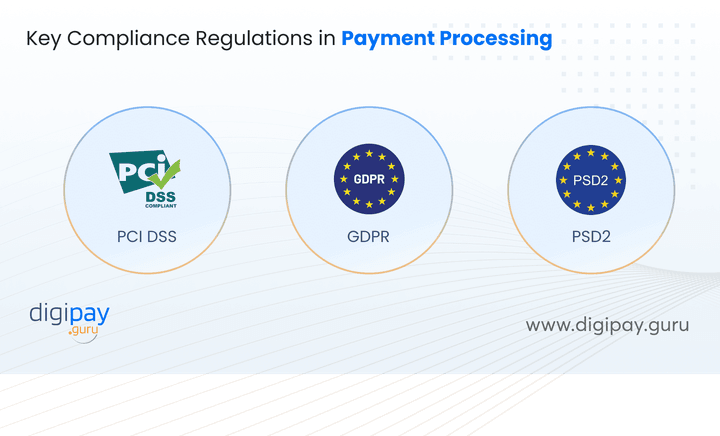 Key Compliance Regulations in Payment Processing

PCI DSS COMPLIANT

PCI DSS

GDPR

GDPR

PSD2

PSD2

digipay .guru

www.digipay.guru